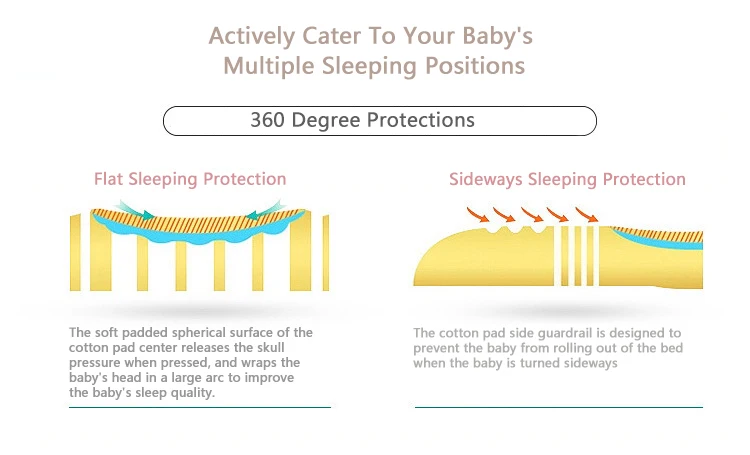 Actively Cater To Your Baby's Multiple Sleeping Positions

360 Degree Protections

Flat Sleeping Protection

The soft padded spherical surface of the cotton pad center releases the skull pressure when pressed, and wraps the baby's head in a large arc to improve the baby's sleep quality.

Sideways Sleeping Protection

The cotton pad side guardrail is designed to prevent the baby from rolling out of the bed when the baby is turned sideways